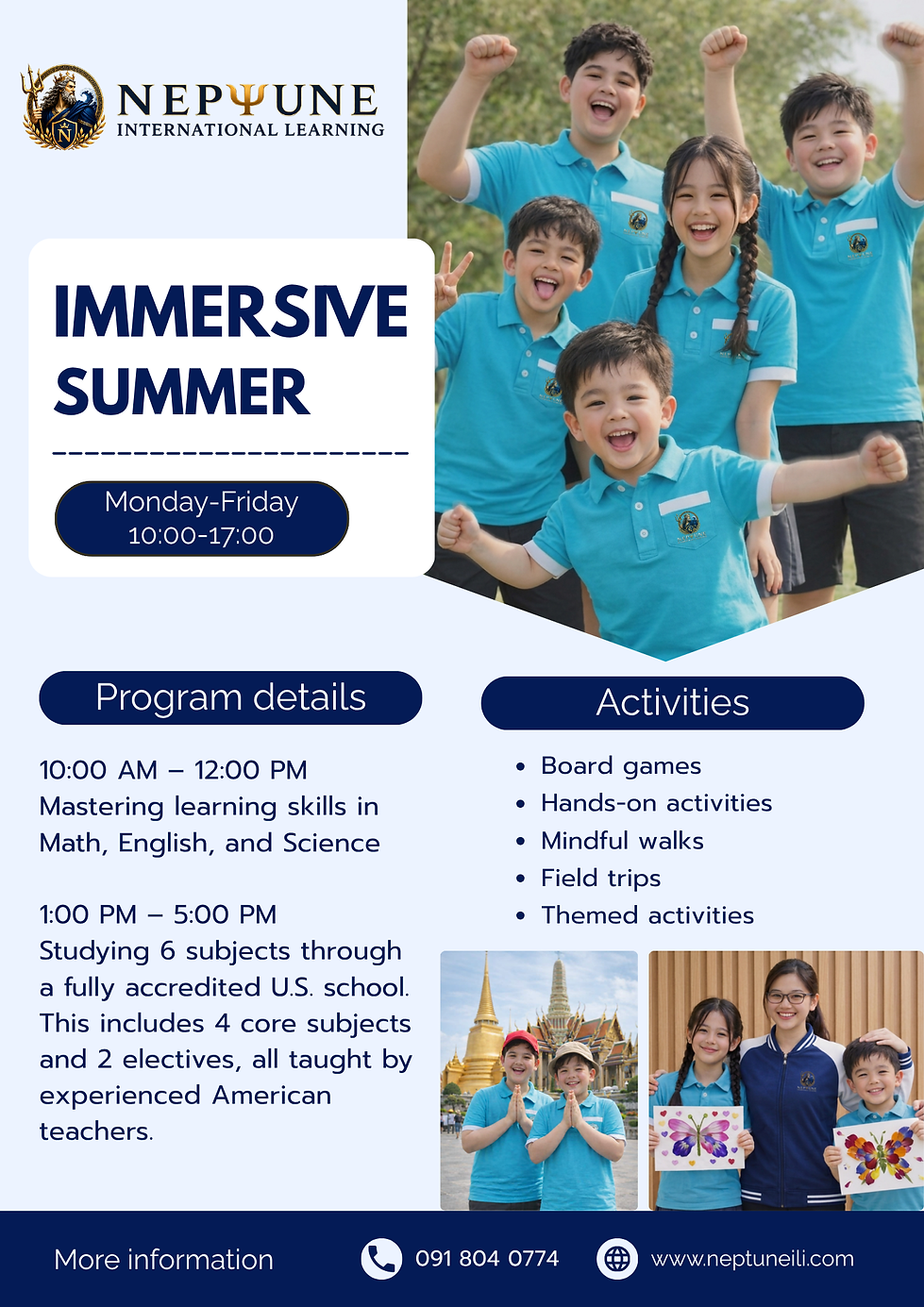 NEPΨUNE
INTERNATIONAL LEARNING

IMMERSIVE SUMMER

Monday-Friday
10:00-17:00

Program details

10:00 AM – 12:00 PM
Mastering learning skills in Math, English, and Science

1:00 PM – 5:00 PM
Studying 6 subjects through a fully accredited U.S. school. This includes 4 core subjects and 2 electives, all taught by experienced American teachers.

Activities

• Board games
• Hands-on activities
• Mindful walks
• Field trips
• Themed activities

More information
091 804 0774
www.neptuneili.com